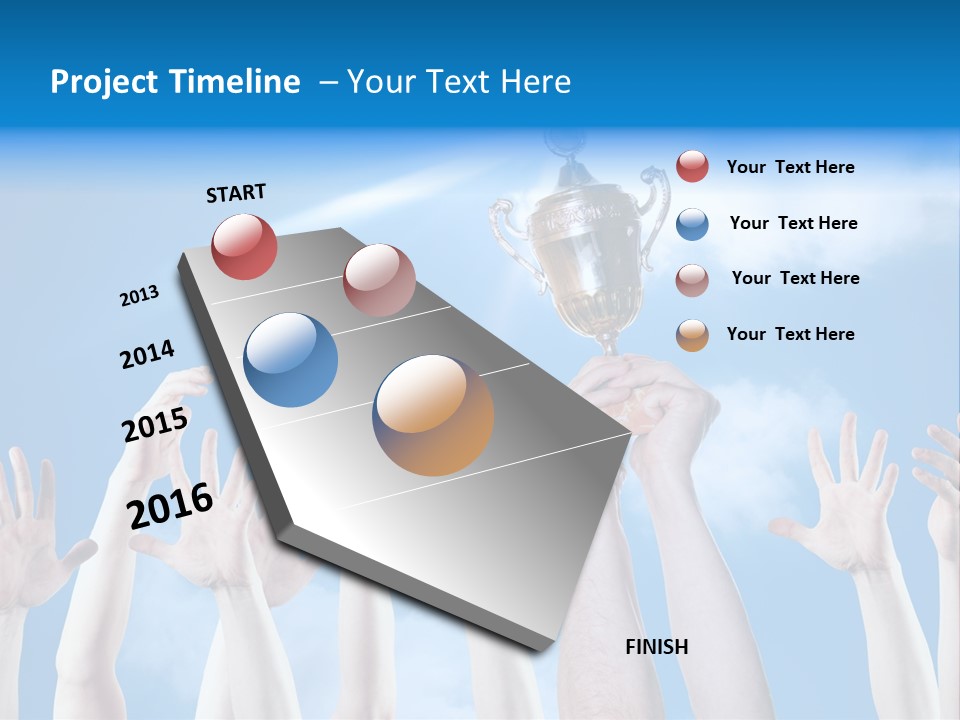 Project Timeline – Your Text Here

START

2013

2014

2015

2016

FINISH

Your Text Here

Your Text Here

Your Text Here

Your Text Here